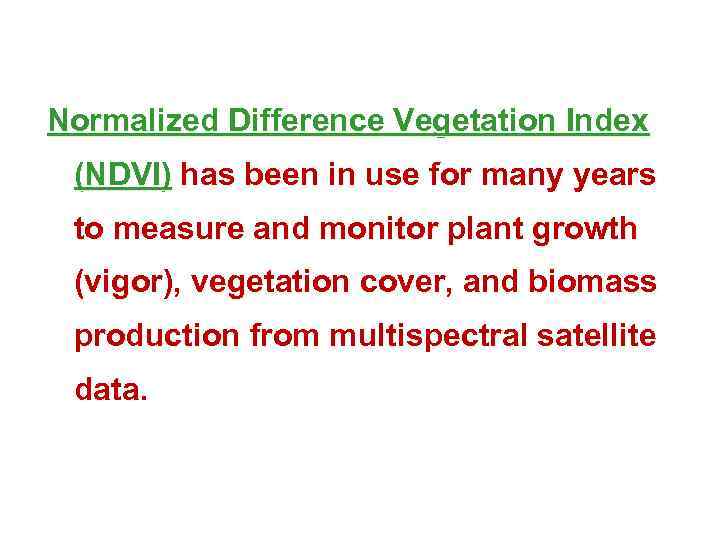 Normalized Difference Vegetation Index (NDVI) has been in use for many years to measure and monitor plant growth (vigor), vegetation cover, and biomass production from multispectral satellite data.